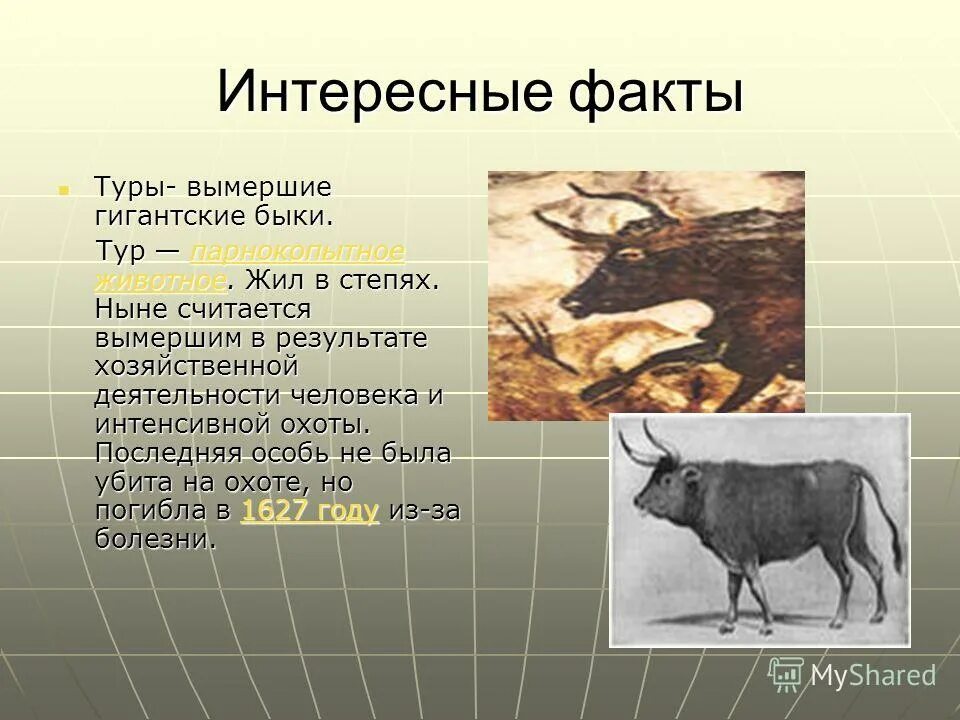 Интересные факты

Туры- вымершие гигантские быки.

Тур — парнокопытное животное. Жил в степях. Ныне считается вымершим в результате хозяйственной деятельности человека и интенсивной охоты. Последняя особь не была убита на охоте, но погибла в 1627 году из-за болезни.

MyShared